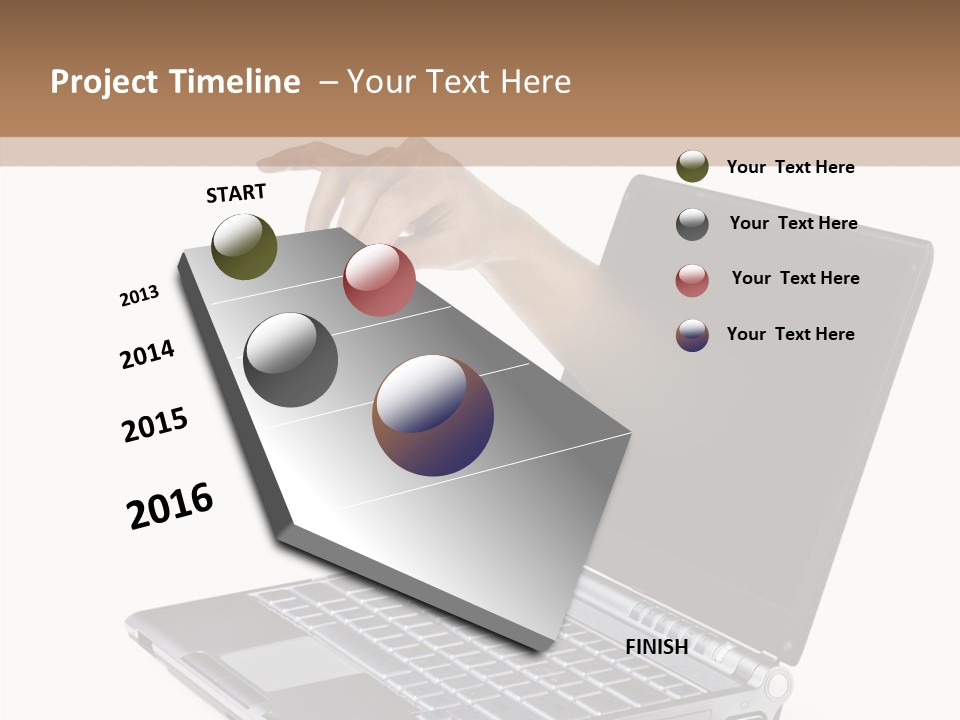 Project Timeline – Your Text Here

START

2013

2014

2015

2016

FINISH

Your Text Here

Your Text Here

Your Text Here

Your Text Here